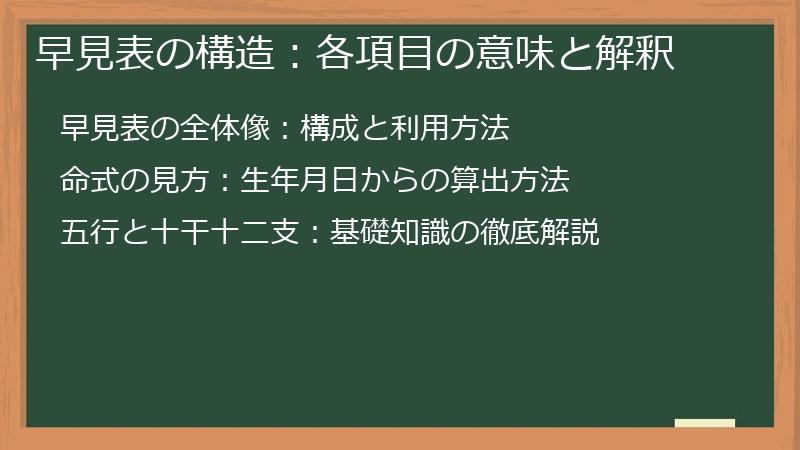 早見表の構造：各項目の意味と解釈

早見表の全体像：構成と利用方法

命式の見方：生年月日からの算出方法

五行と十干十二支：基礎知識の徹底解説